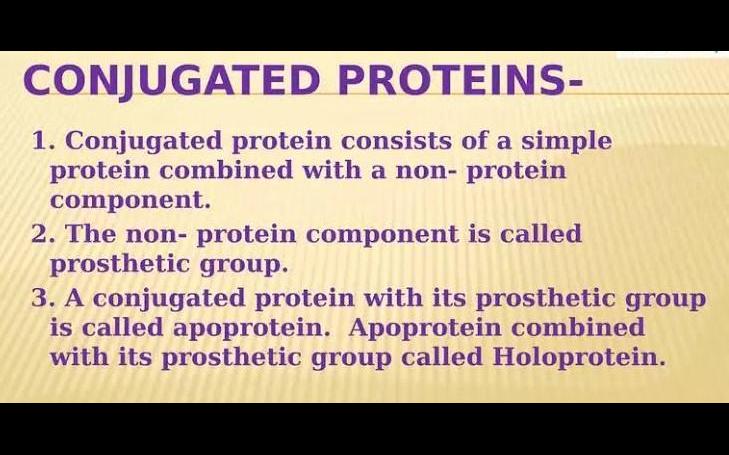 CONJUGATED PROTEINS-

1. Conjugated protein consists of a simple protein combined with a non- protein component.

2. The non- protein component is called prosthetic group.

3. A conjugated protein with its prosthetic group is called apoprotein. Apoprotein combined with its prosthetic group called Holoprotein.